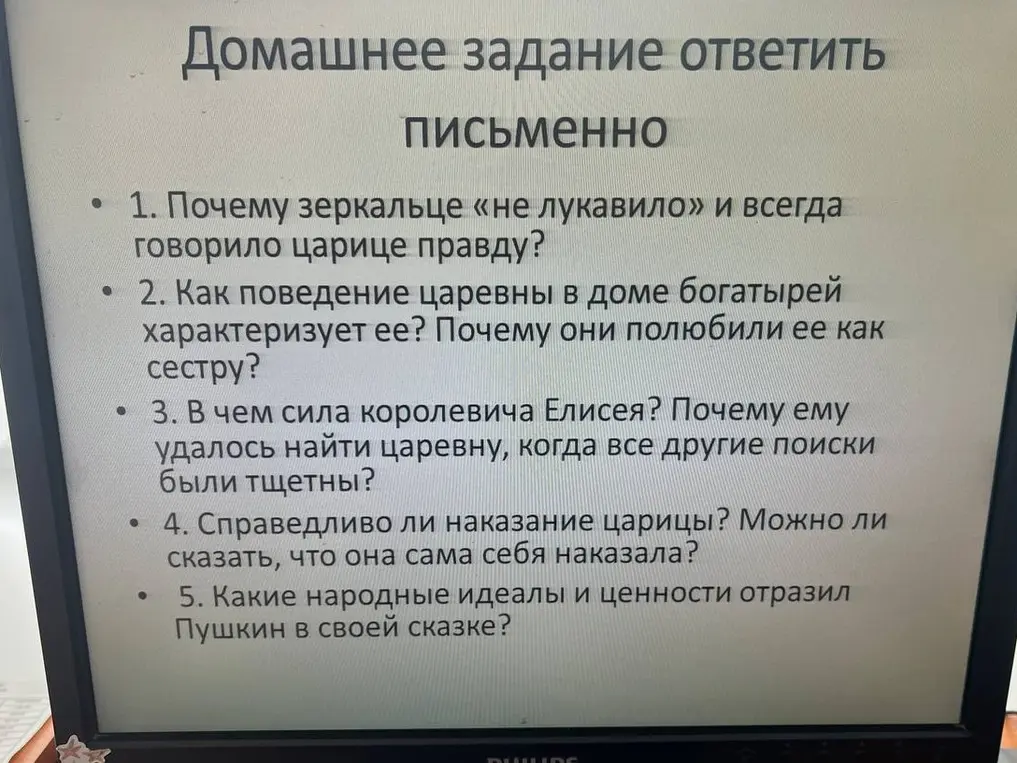 Домашнее задание ответить письменно

• 1. Почему зеркальце «не лукавило» и всегда говорило царице правду?

• 2. Как поведение царевны в доме богатырей характеризует ее? Почему они полюбили ее как сестру?

• 3. В чем сила королевича Елисея? Почему ему удалось найти царевну, когда все другие поиски были тщетны?

• 4. Справедливо ли наказание царицы? Можно ли сказать, что она сама себя наказала?

• 5. Какие народные идеалы и ценности отразил Пушкин в своей сказке?

PHILIPS